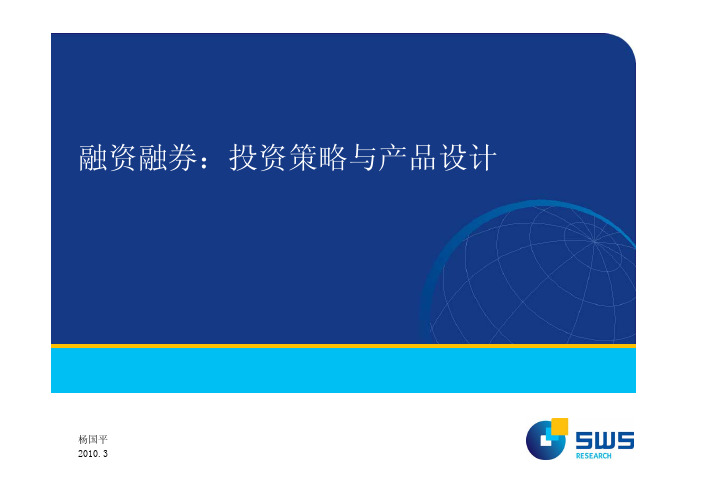 融资融券：投资策略与产品设计

杨国平
2010. 3

SWS
RESEARCH